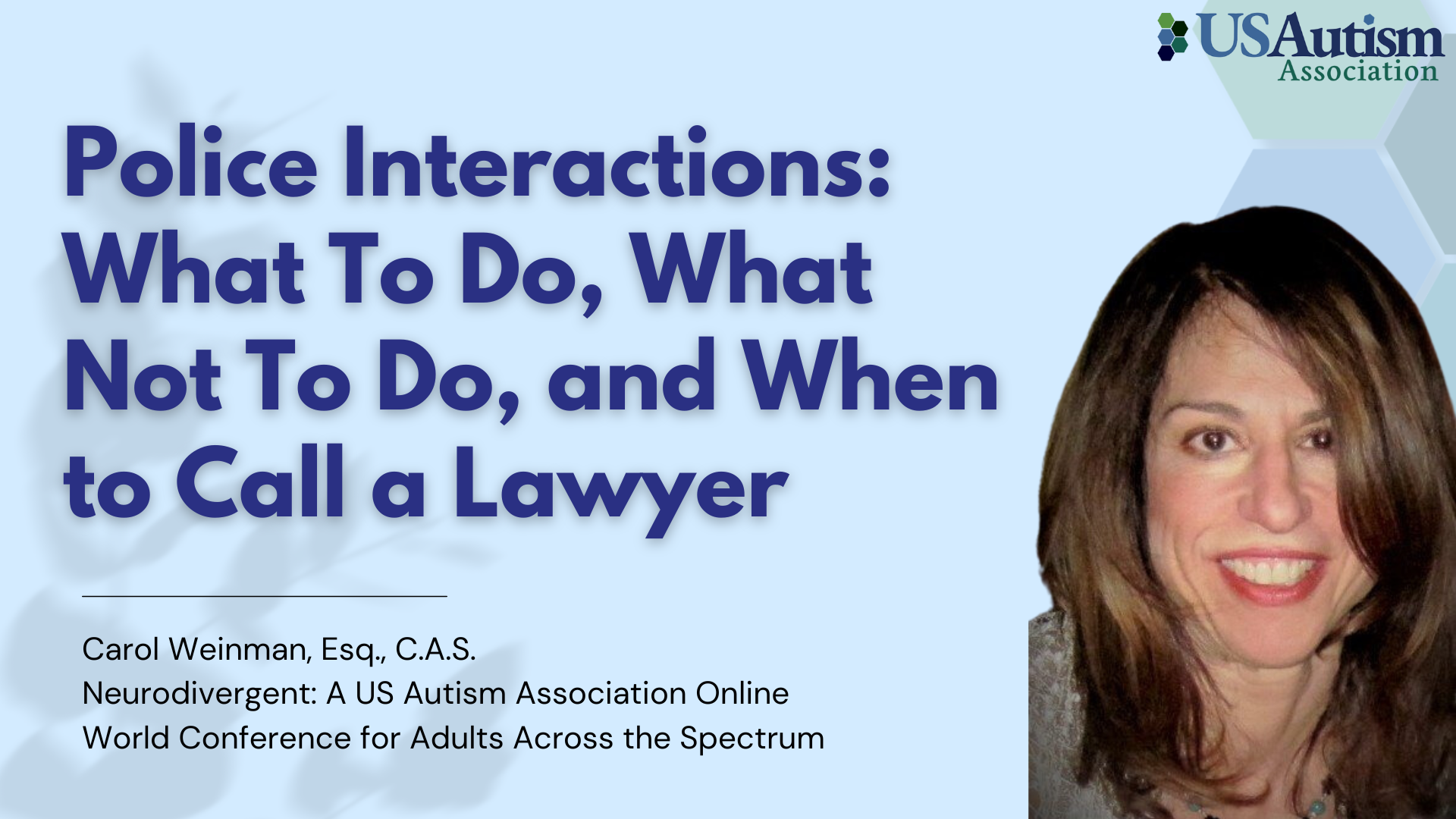 USAutism Association

Police Interactions: What To Do, What Not To Do, and When to Call a Lawyer

Carol Weinman, Esq., C.A.S.
Neurodivergent: A US Autism Association Online World Conference for Adults Across the Spectrum